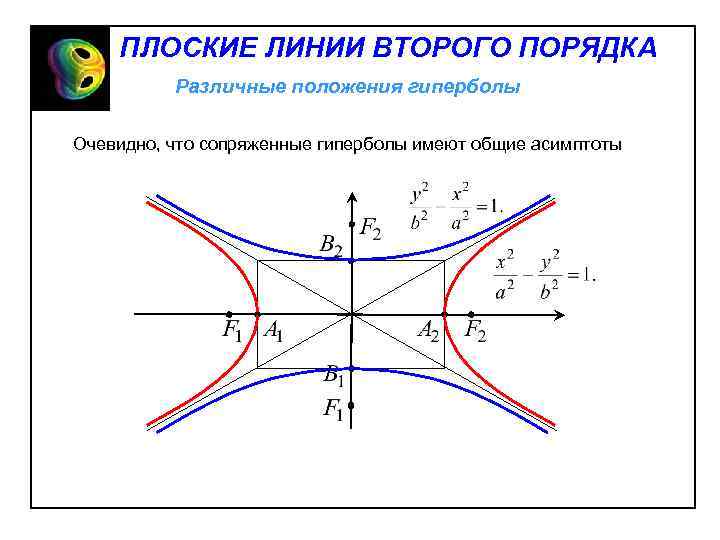 ПЛОСКИЕ ЛИНИИ ВТОРОГО ПОРЯДКА

Различные положения гиперболы

Очевидно, что сопряженные гиперболы имеют общие асимптоты

$\frac{y^2}{b^2} - \frac{x^2}{a^2} = 1.$

$F_2$

$B_2$

$\frac{x^2}{a^2} - \frac{y^2}{b^2} = 1.$

$F_1$ $A_1$ $A_2$ $F_2$

$B_1$

$F_1$